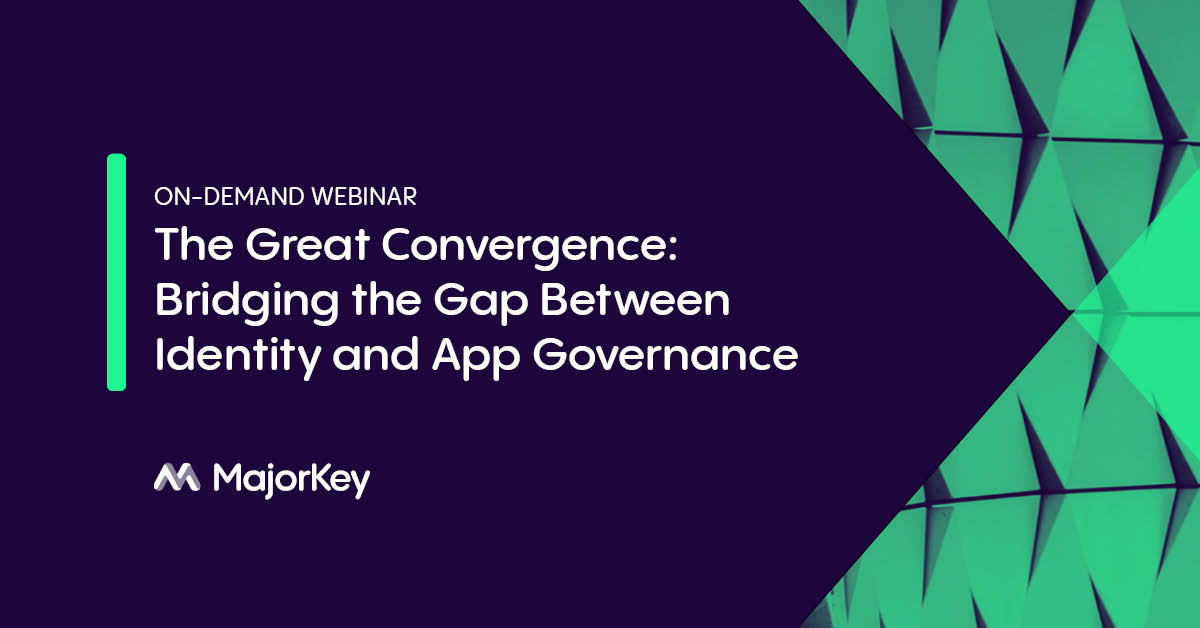 ON-DEMAND WEBINAR

The Great Convergence: Bridging the Gap Between Identity and App Governance

MajorKey